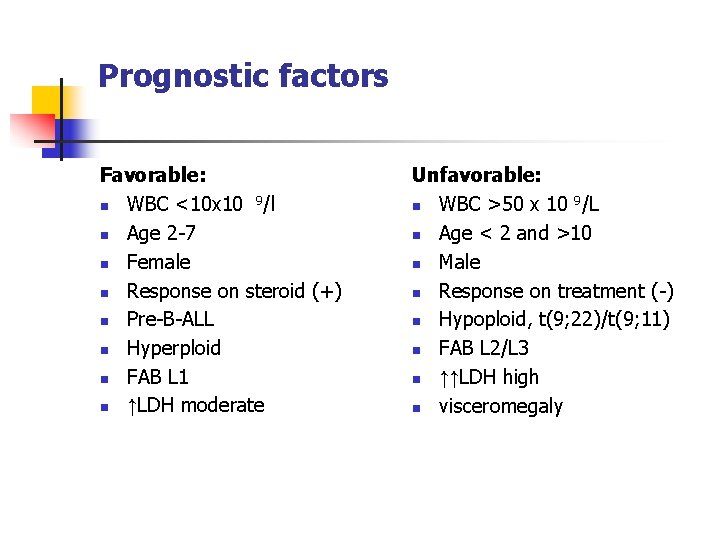 Prognostic factors

Favorable:
- WBC <10x10 $^9$/l
- Age 2-7
- Female
- Response on steroid (+)
- Pre-B-ALL
- Hyperploid
- FAB L1
- ↑LDH moderate

Unfavorable:
- WBC >50 x 10 $^9$/L
- Age < 2 and >10
- Male
- Response on treatment (-)
- Hypoploid, t(9;22)/t(9;11)
- FAB L2/L3
- ↑↑LDH high
- visceromegaly